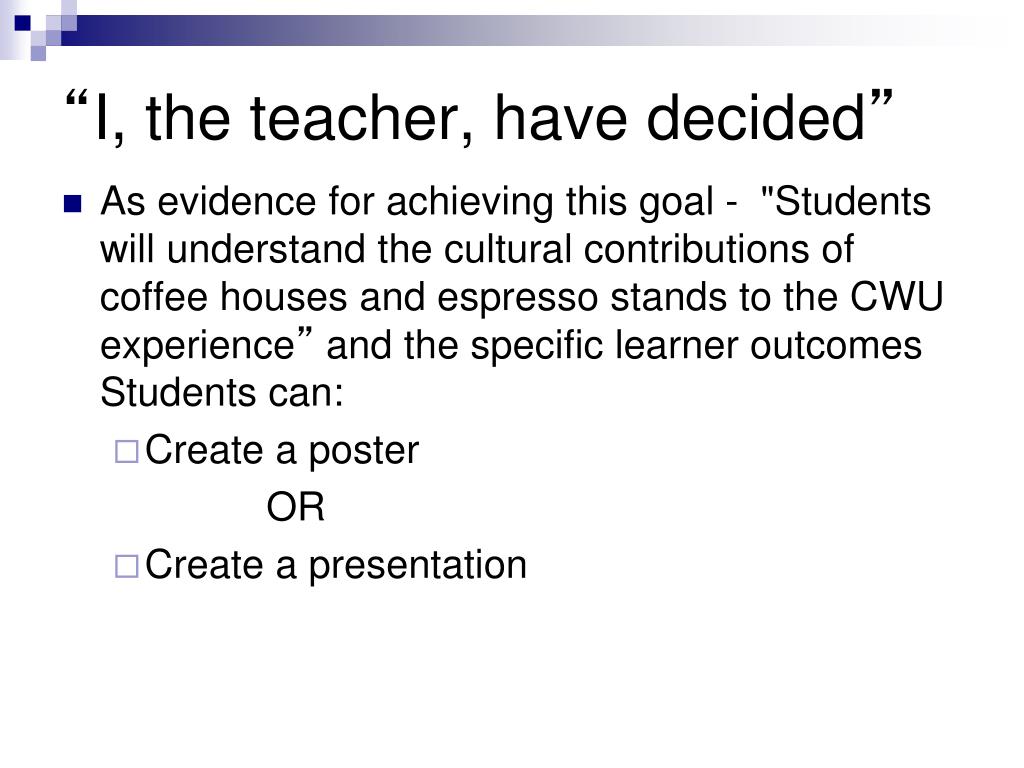 “I, the teacher, have decided”

As evidence for achieving this goal - "Students will understand the cultural contributions of coffee houses and espresso stands to the CWU experience” and the specific learner outcomes Students can:

Create a poster

OR

Create a presentation